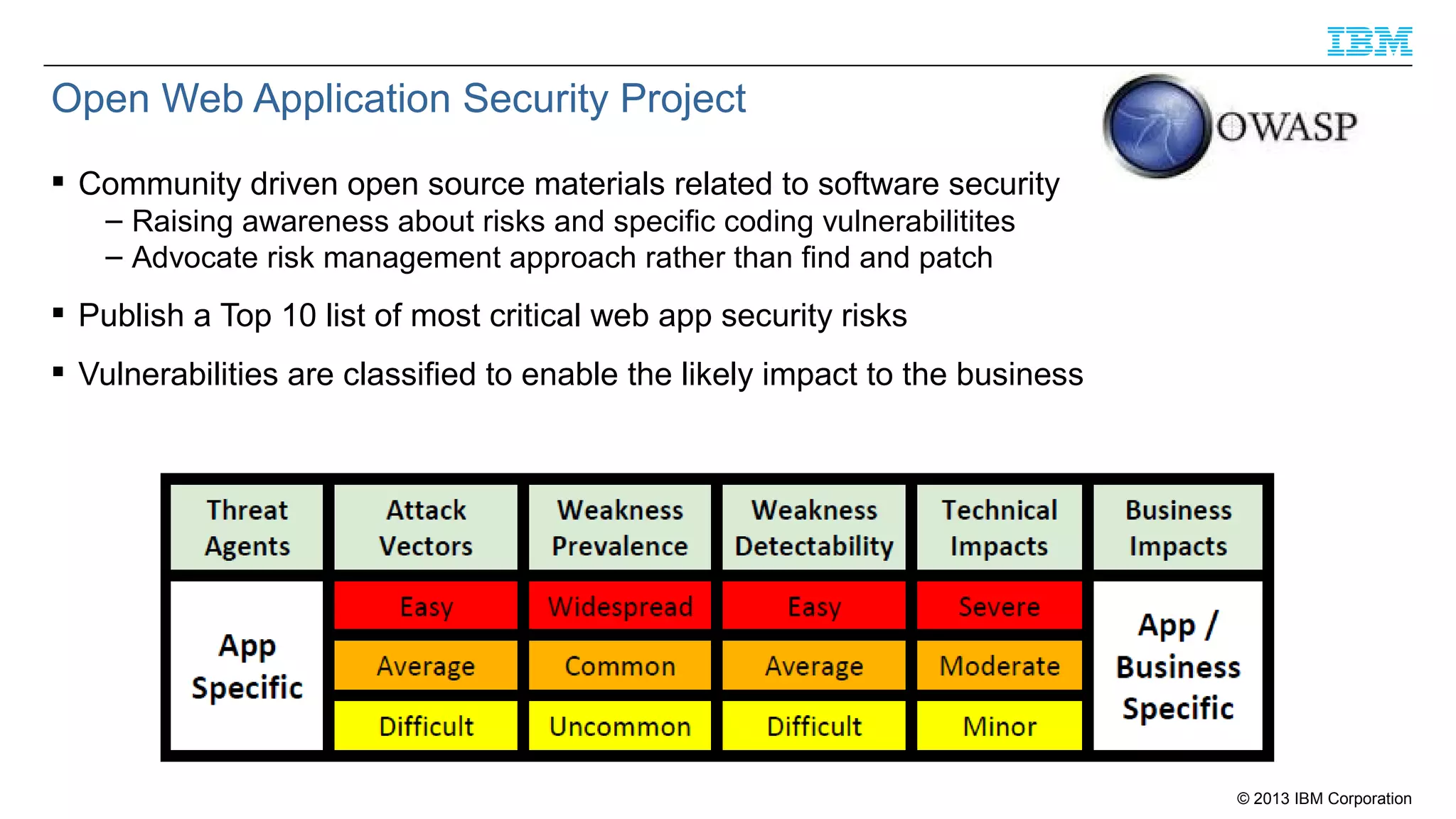 IBM

Open Web Application Security Project

OWASP

▪ Community driven open source materials related to software security
– Raising awareness about risks and specific coding vulnerabilitites
– Advocate risk management approach rather than find and patch

▪ Publish a Top 10 list of most critical web app security risks

▪ Vulnerabilities are classified to enable the likely impact to the business

| Threat Agents | Attack Vectors | Weakness Prevalence | Weakness Detectability | Technical Impacts | Business Impacts |
|---|---|---|---|---|---|
| App Specific | Easy | Widespread | Easy | Severe | App / Business Specific |
| | Average | Common | Average | Moderate | |
| | Difficult | Uncommon | Difficult | Minor | |

© 2013 IBM Corporation